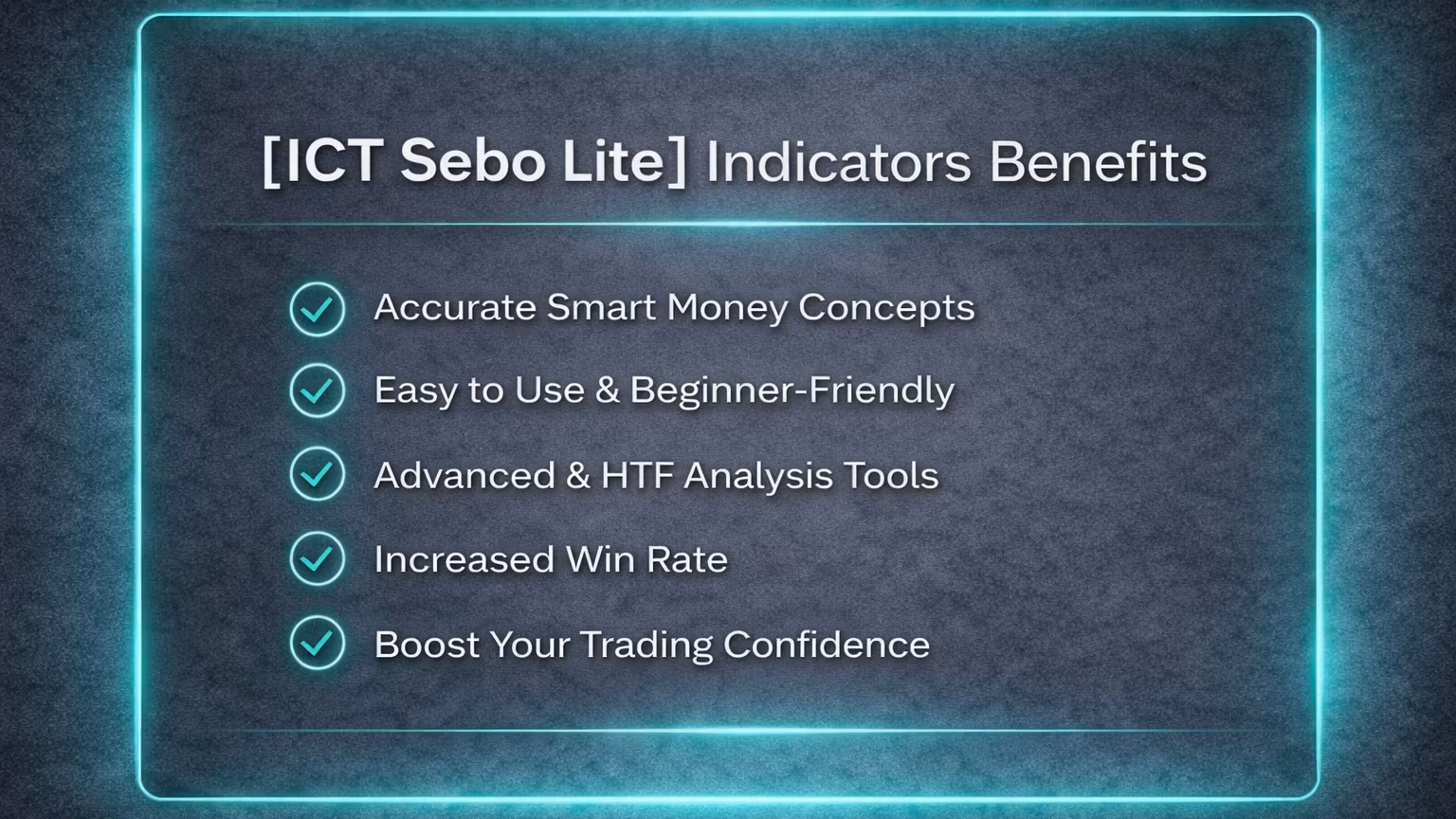 [ICT Sebo Lite] Indicators Benefits

Accurate Smart Money Concepts

Easy to Use & Beginner-Friendly

Advanced & HTF Analysis Tools

Increased Win Rate

Boost Your Trading Confidence